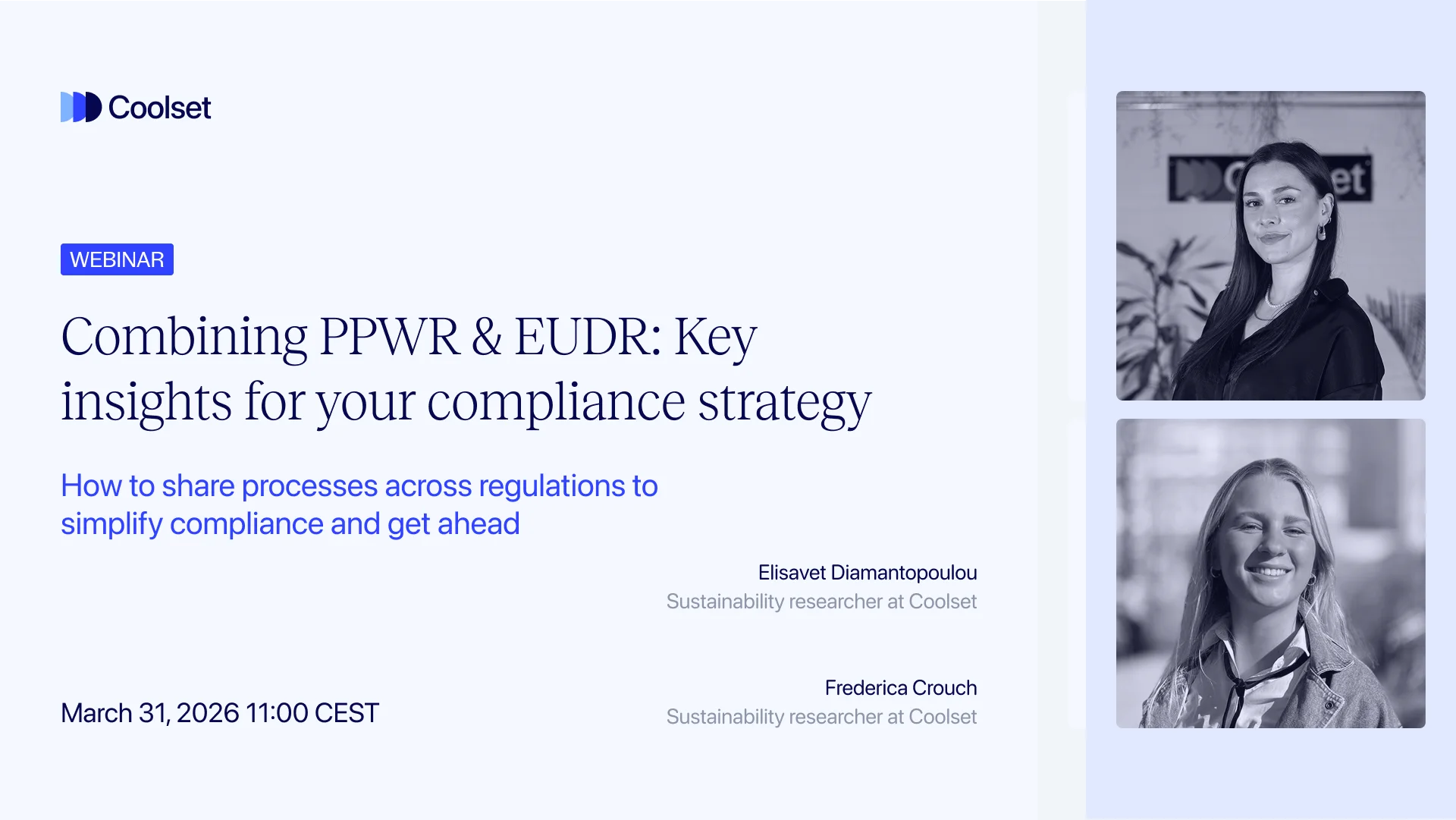 Coolset

WEBINAR

Combining PPWR & EUDR: Key insights for your compliance strategy

How to share processes across regulations to simplify compliance and get ahead

Elisavet Diamantopoulou
Sustainability researcher at Coolset

Frederica Crouch
Sustainability researcher at Coolset

March 31, 2026 11:00 CEST